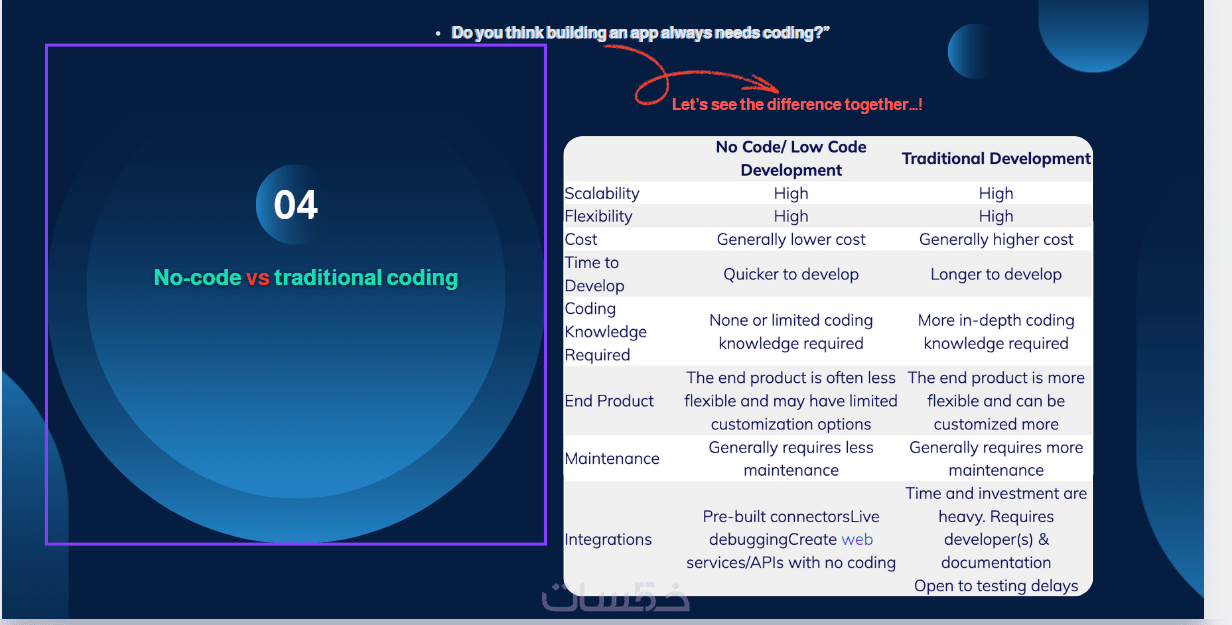 • Do you think building an app always needs coding?"

Let's see the difference together...!

04

No-code vs traditional coding

| | No Code/ Low Code Development | Traditional Development |
|---|---|---|
| Scalability | High | High |
| Flexibility | High | High |
| Cost | Generally lower cost | Generally higher cost |
| Time to Develop | Quicker to develop | Longer to develop |
| Coding Knowledge Required | None or limited coding knowledge required | More in-depth coding knowledge required |
| End Product | The end product is often less flexible and may have limited customization options | The end product is more flexible and can be customized more |
| Maintenance | Generally requires less maintenance | Generally requires more maintenance |
| Integrations | Pre-built connectorsLive debuggingCreate web services/APIs with no coding | Time and investment are heavy. Requires developer(s) & documentation Open to testing delays |

خمسات